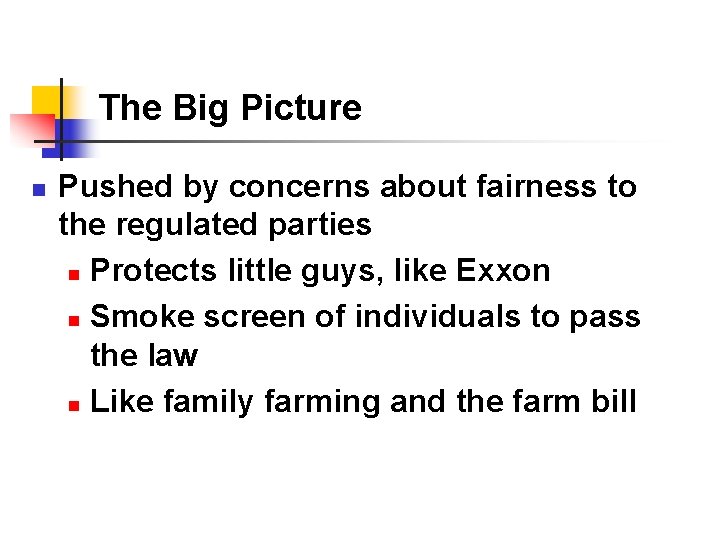 The Big Picture

Pushed by concerns about fairness to the regulated parties

Protects little guys, like Exxon

Smoke screen of individuals to pass the law

Like family farming and the farm bill